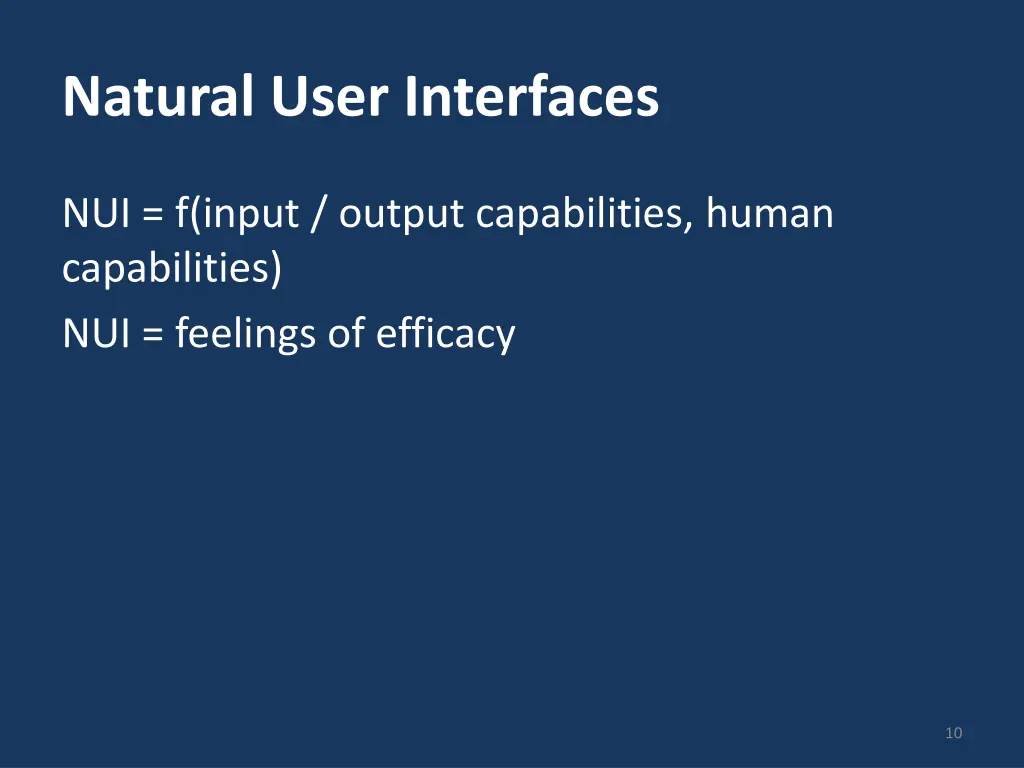 Natural User Interfaces

NUI = f(input / output capabilities, human capabilities)

NUI = feelings of efficacy

10